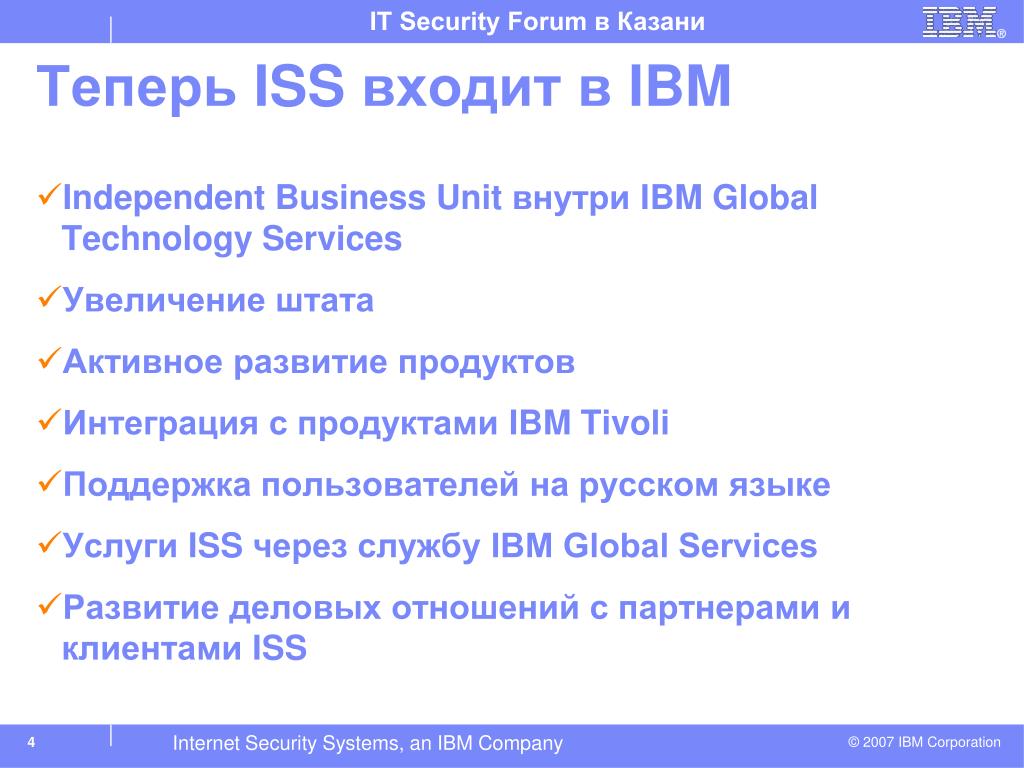 IT Security Forum в Казани

IBM®

Теперь ISS входит в IBM

✓Independent Business Unit внутри IBM Global Technology Services

✓Увеличение штата

✓Активное развитие продуктов

✓Интеграция с продуктами IBM Tivoli

✓Поддержка пользователей на русском языке

✓Услуги ISS через службу IBM Global Services

✓Развитие деловых отношений с партнерами и клиентами ISS

4

Internet Security Systems, an IBM Company

© 2007 IBM Corporation